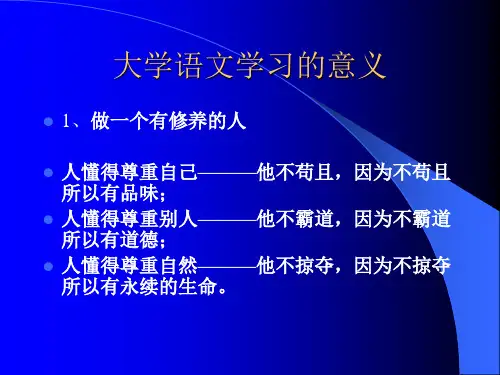 大学语文学习的意义

1、做一个有修养的人

人懂得尊重自己———他不苟且，因为不苟且所以有品味；

人懂得尊重别人———他不霸道，因为不霸道所以有道德；

人懂得尊重自然———他不掠夺，因为不掠夺所以有永续的生命。